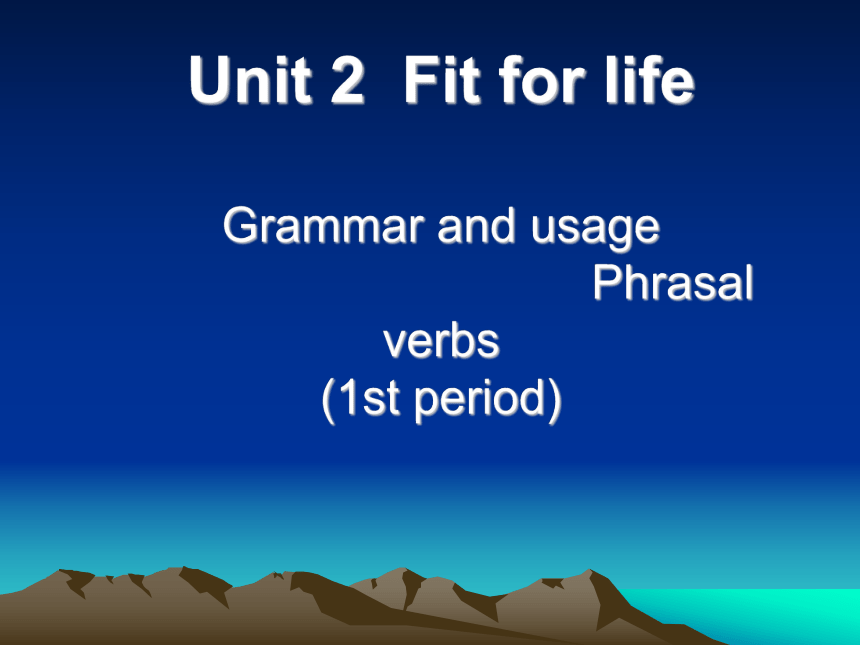 Unit 2  Fit for life

Grammar and usage
Phrasal verbs
(1st period)